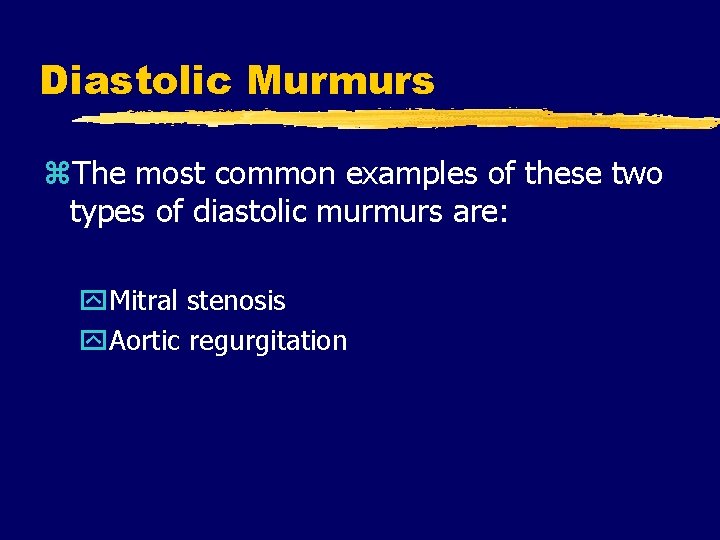 Diastolic Murmurs

The most common examples of these two types of diastolic murmurs are:

Mitral stenosis
Aortic regurgitation